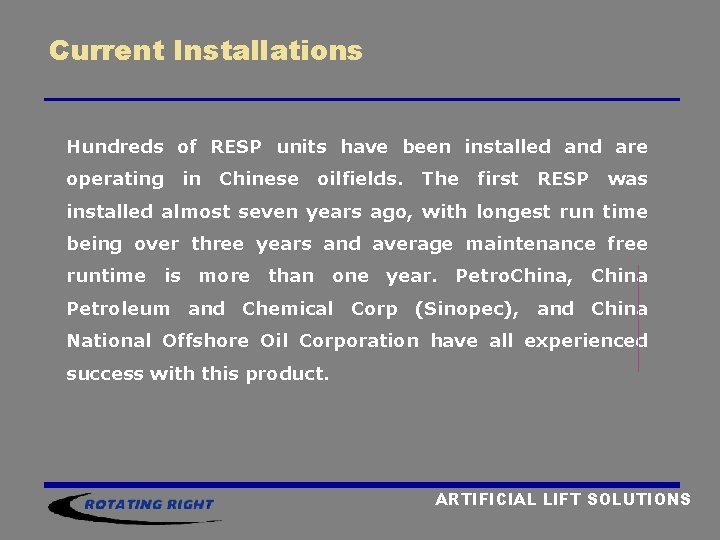 Current Installations

Hundreds of RESP units have been installed and are operating in Chinese oilfields. The first RESP was installed almost seven years ago, with longest run time being over three years and average maintenance free runtime is more than one year. PetroChina, China Petroleum and Chemical Corp (Sinopec), and China National Offshore Oil Corporation have all experienced success with this product.

ROTATING RIGHT

ARTIFICIAL LIFT SOLUTIONS